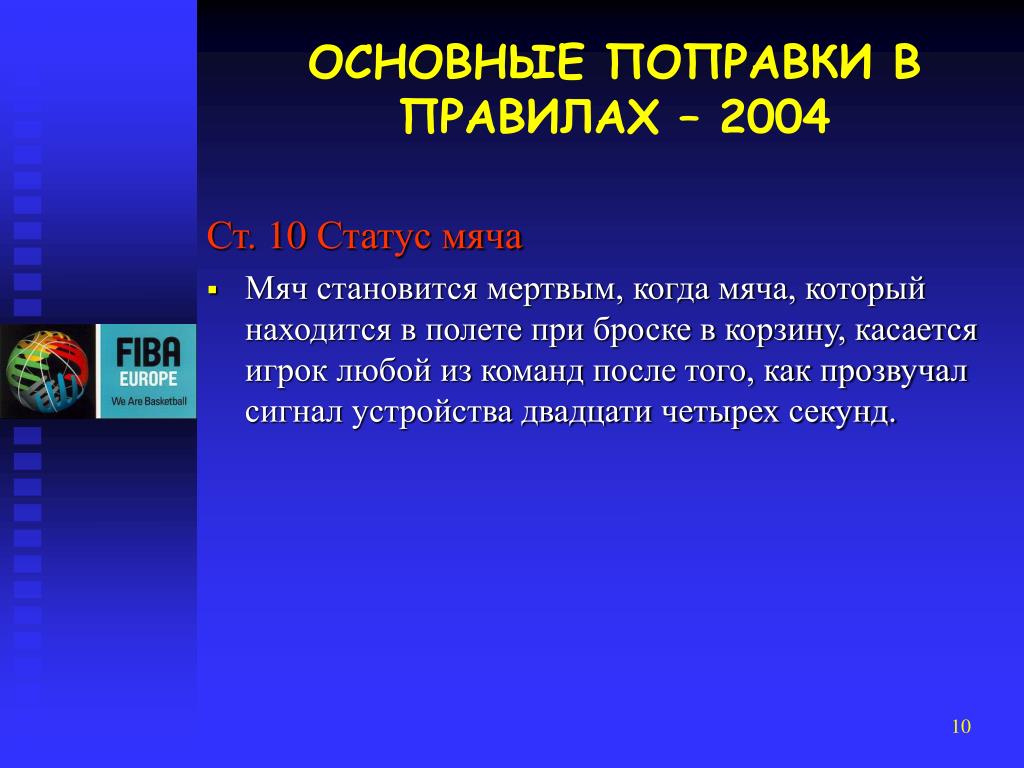 ОСНОВНЫЕ ПОПРАВКИ В ПРАВИЛАХ – 2004

Ст. 10 Статус мяча

▪ Мяч становится мертвым, когда мяча, который находится в полете при броске в корзину, касается игрок любой из команд после того, как прозвучал сигнал устройства двадцати четырех секунд.

FIBA
EUROPE
We Are Basketball

10